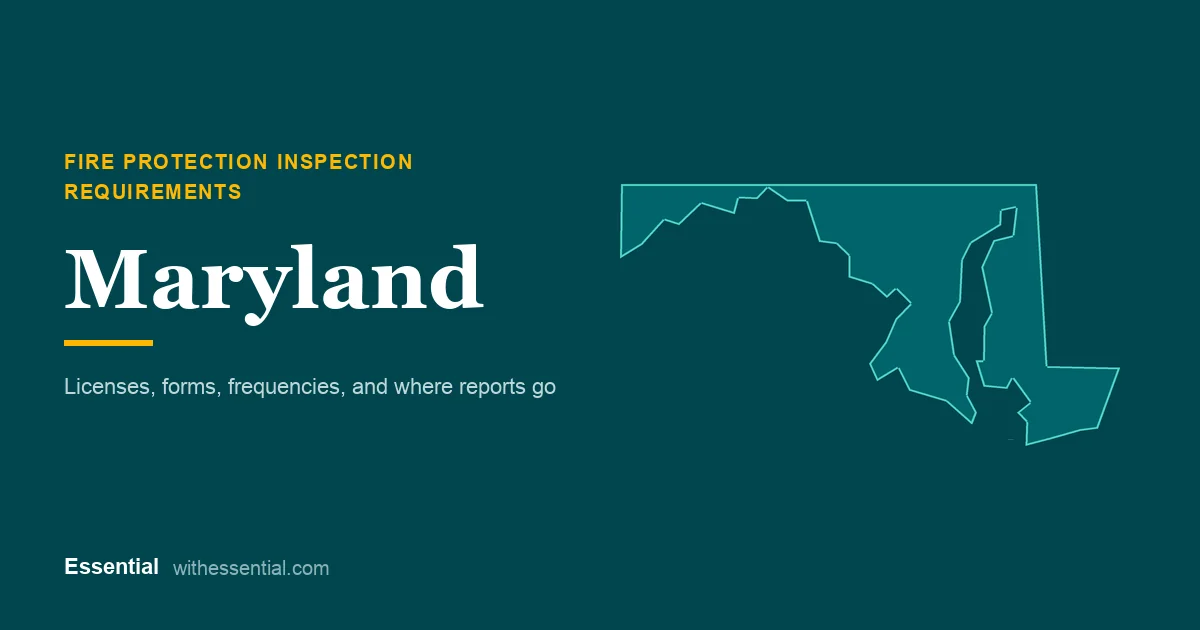 FIRE PROTECTION INSPECTION REQUIREMENTS

Maryland

Licenses, forms, frequencies, and where reports go

Essential withessential.com